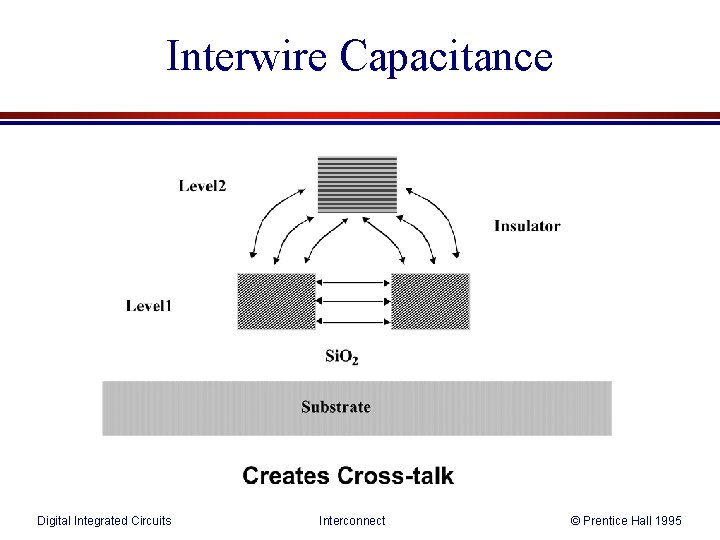 Interwire Capacitance

Level2

Insulator

Level1

$SiO_2$

Substrate

Creates Cross-talk

Digital Integrated Circuits

Interconnect

© Prentice Hall 1995